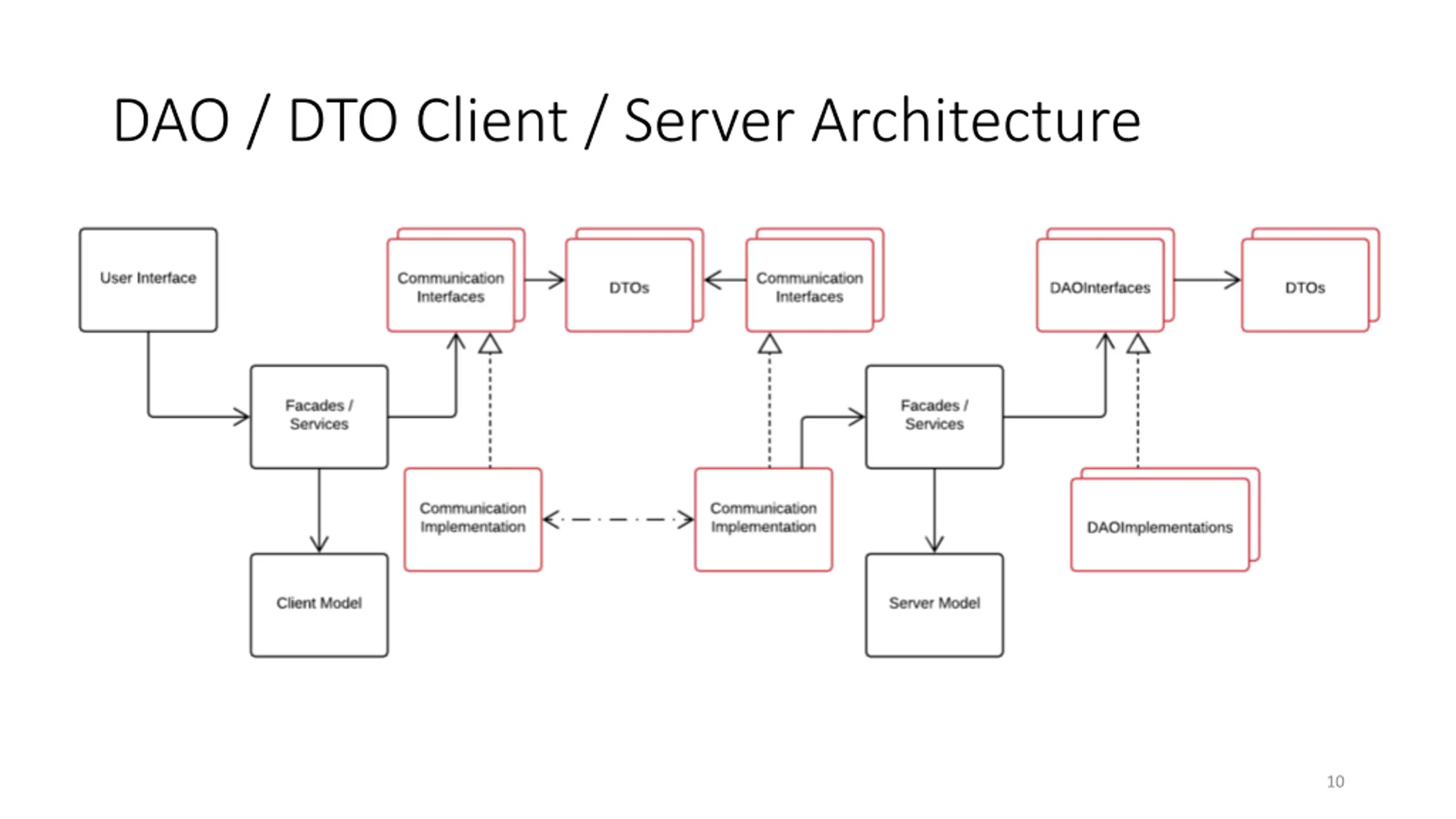 DAO / DTO Client / Server Architecture

User Interface

Communication Interfaces

DTOs

Communication Interfaces

DAOInterfaces

DTOs

Facades / Services

Facades / Services

Communication Implementation

Communication Implementation

DAOImplementations

Client Model

Server Model

10